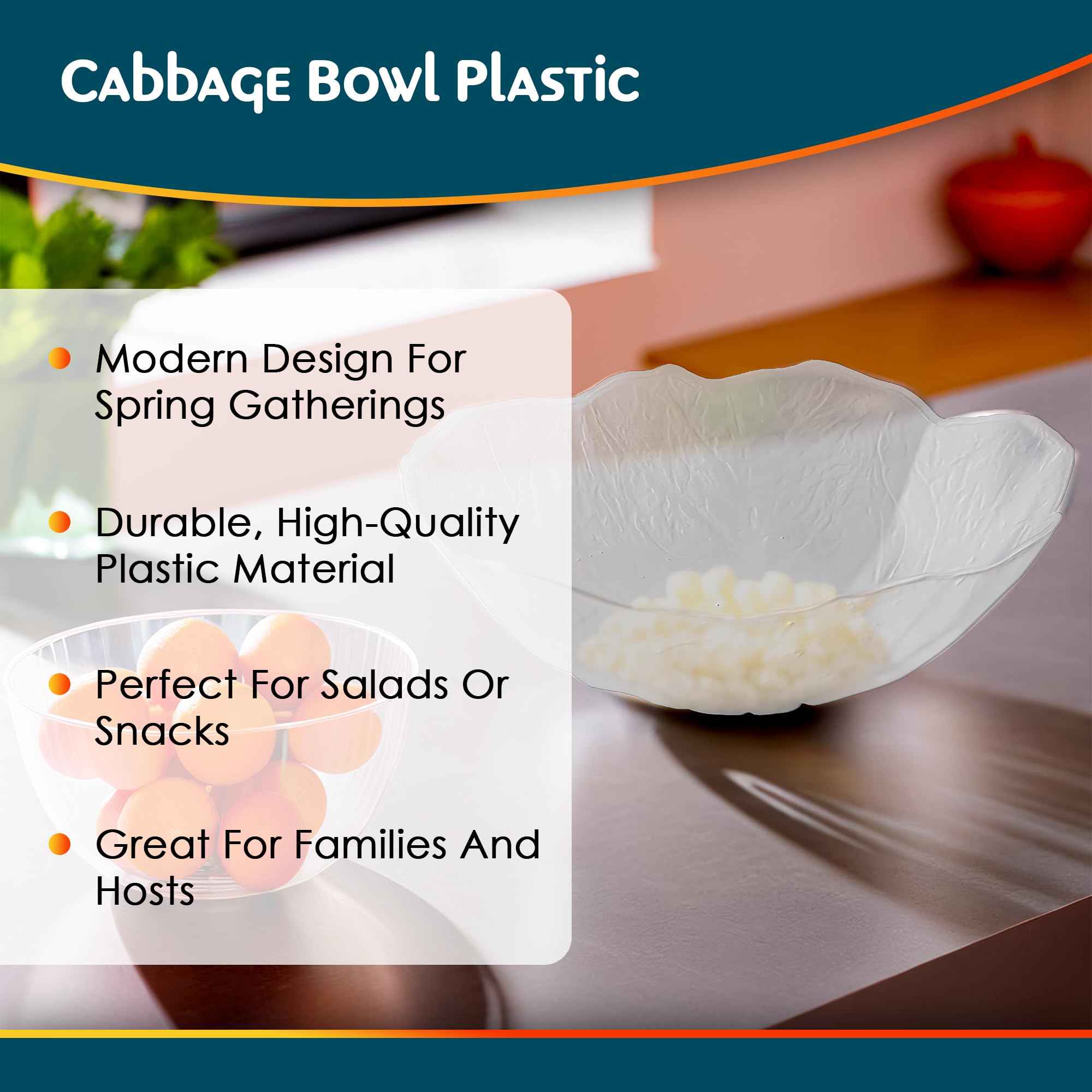 Cabbage Bowl Plastic

Modern Design For Spring Gatherings

Durable, High-Quality Plastic Material

Perfect For Salads Or Snacks

Great For Families And Hosts